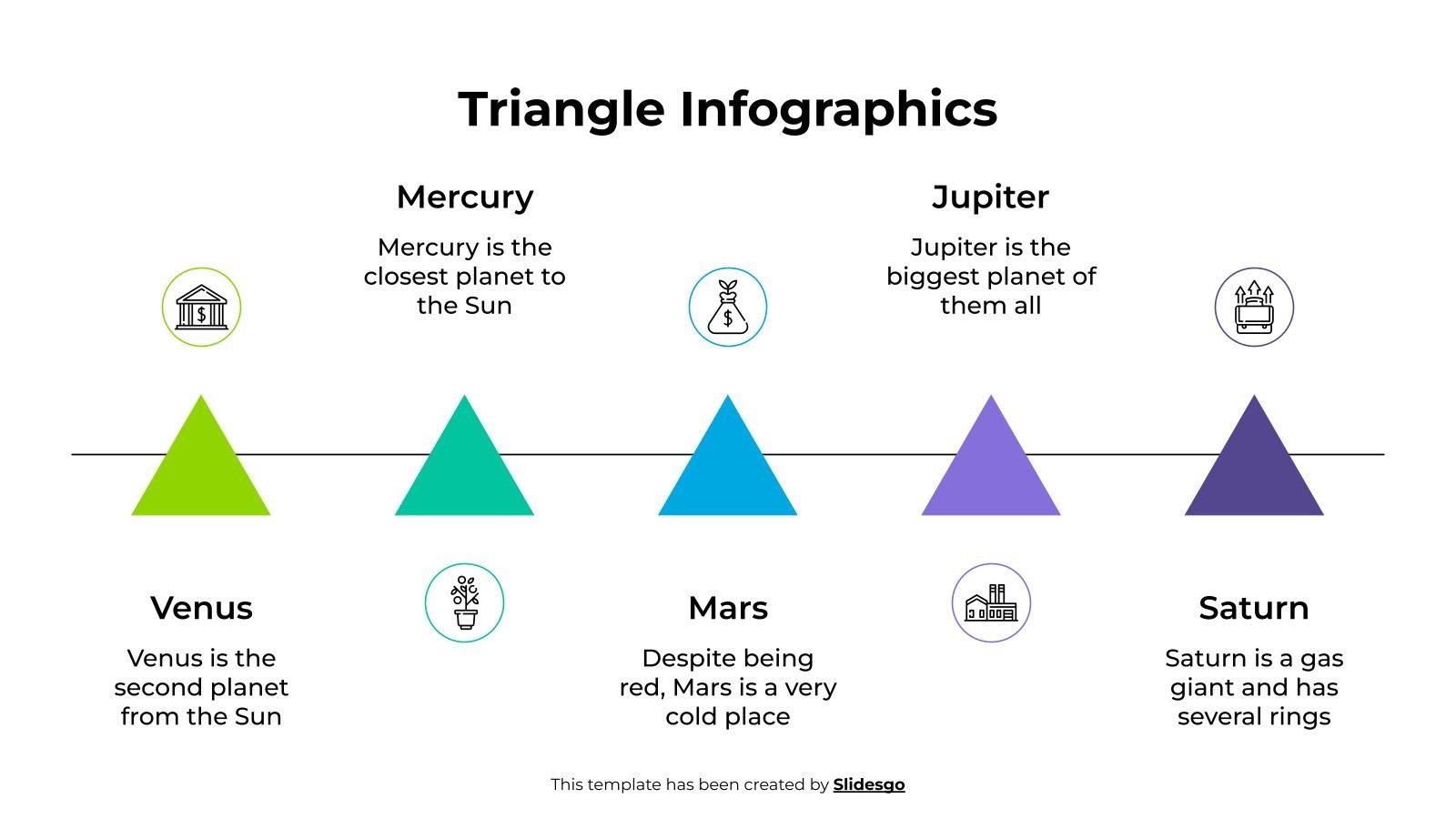 Triangle Infographics

Mercury

Mercury is the closest planet to the Sun

Jupiter

Jupiter is the biggest planet of them all

Venus

Venus is the second planet from the Sun

Mars

Despite being red, Mars is a very cold place

Saturn

Saturn is a gas giant and has several rings

This template has been created by Slidesgo